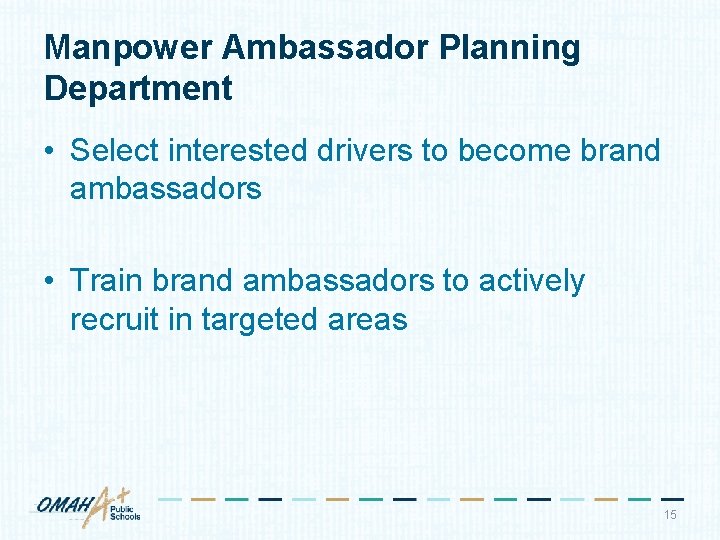 Manpower Ambassador Planning Department

• Select interested drivers to become brand ambassadors

• Train brand ambassadors to actively recruit in targeted areas

OMAHA+ Public Schools

15